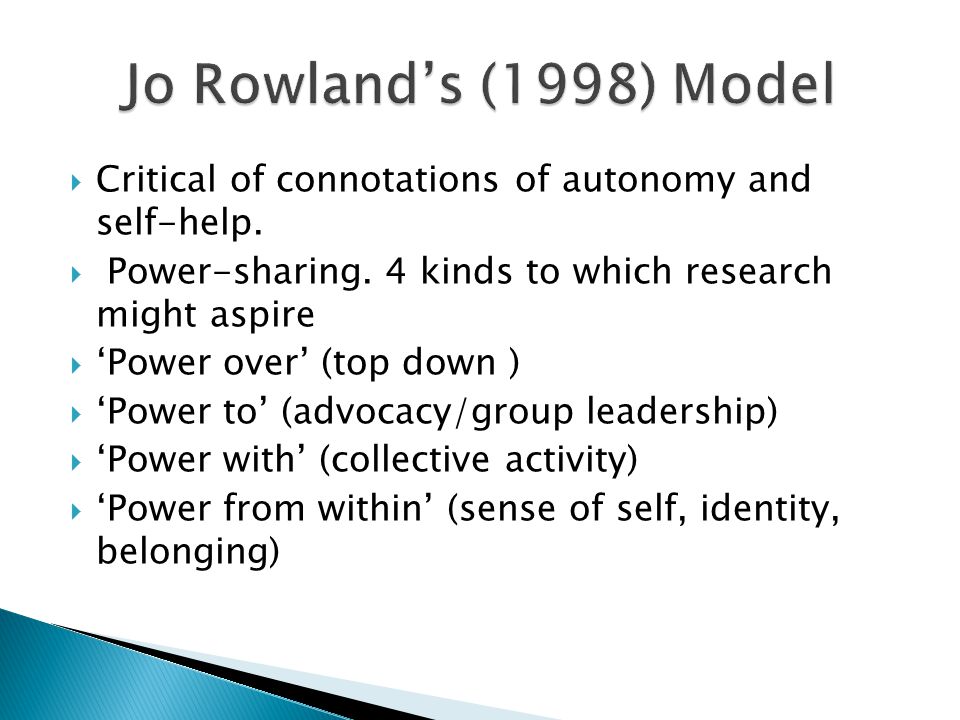 Jo Rowland’s (1998) Model

Critical of connotations of autonomy and self-help.

Power-sharing. 4 kinds to which research might aspire

‘Power over’ (top down )

‘Power to’ (advocacy/group leadership)

‘Power with’ (collective activity)

‘Power from within’ (sense of self, identity, belonging)